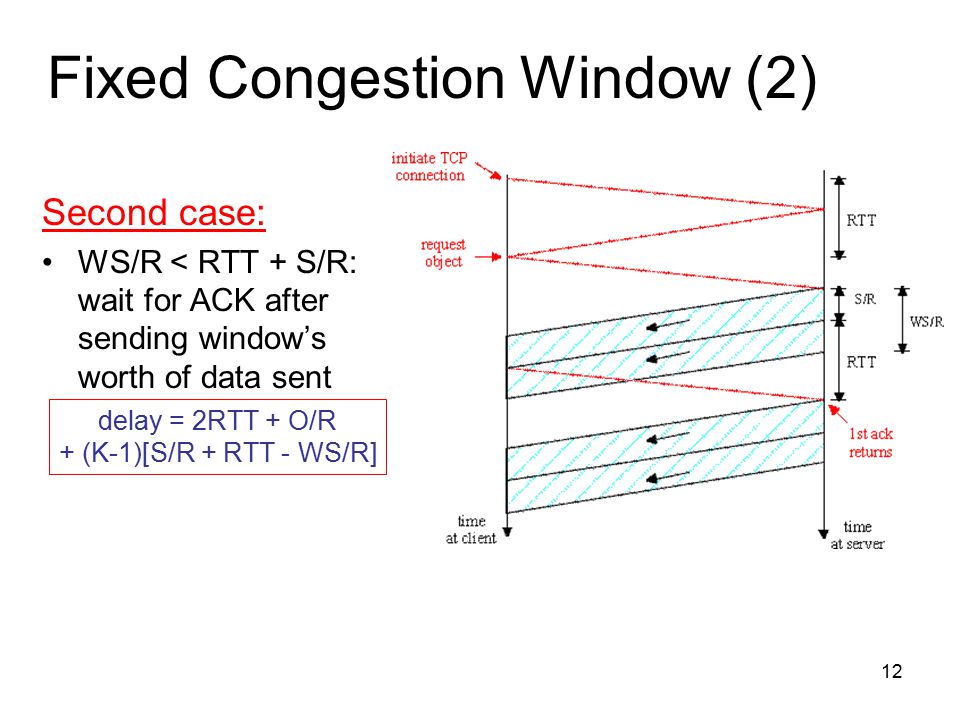 Fixed Congestion Window (2)

Second case:

• WS/R < RTT + S/R: wait for ACK after sending window's worth of data sent

delay = 2RTT + O/R
+ (K-1)[S/R + RTT - WS/R]

initiate TCP connection

request object

RTT

S/R

WS/R

RTT

1st ack returns

time at client

time at server

12